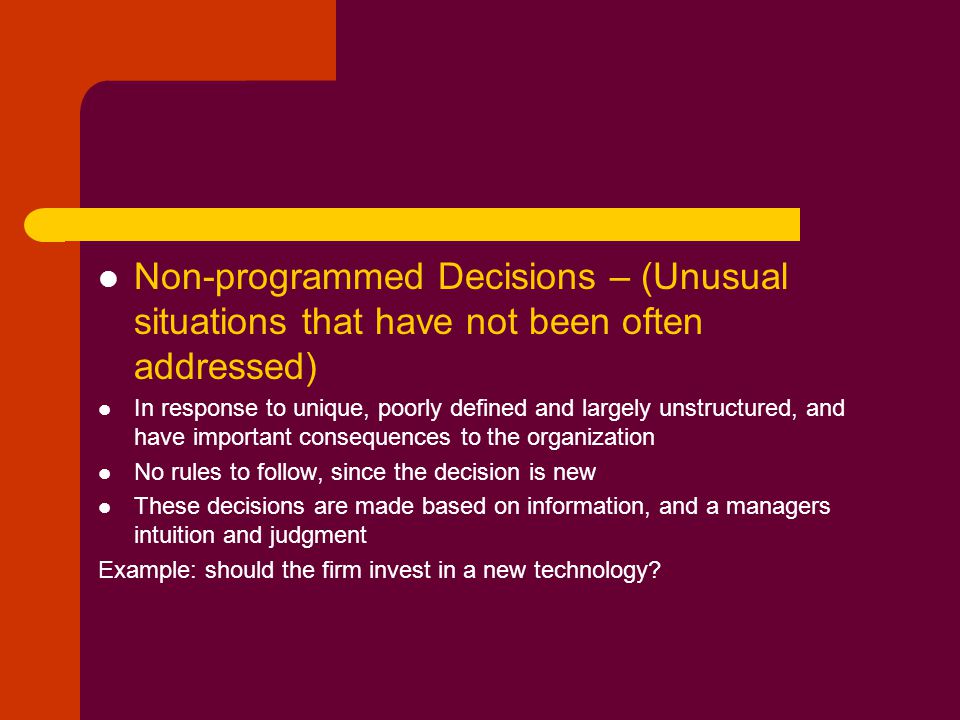 - Non-programmed Decisions – (Unusual situations that have not been often addressed)
- In response to unique, poorly defined and largely unstructured, and have important consequences to the organization
- No rules to follow, since the decision is new
- These decisions are made based on information, and a managers intuition and judgment

Example: should the firm invest in a new technology?